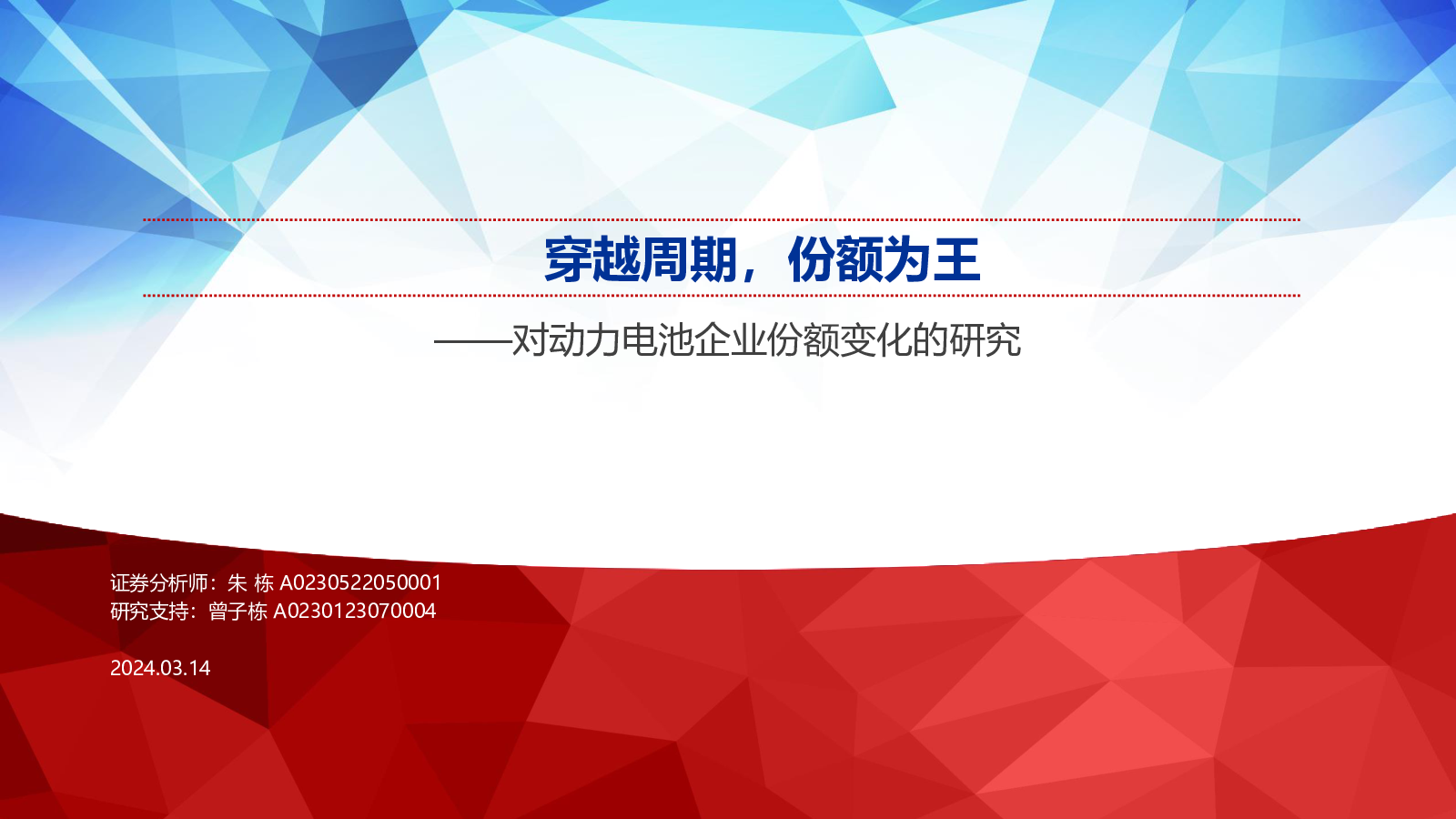 穿越周期，份额为王

——对动力电池企业份额变化的研究

证券分析师：朱 栋 A0230522050001
研究支持：曾子栋 A0230123070004

2024.03.14